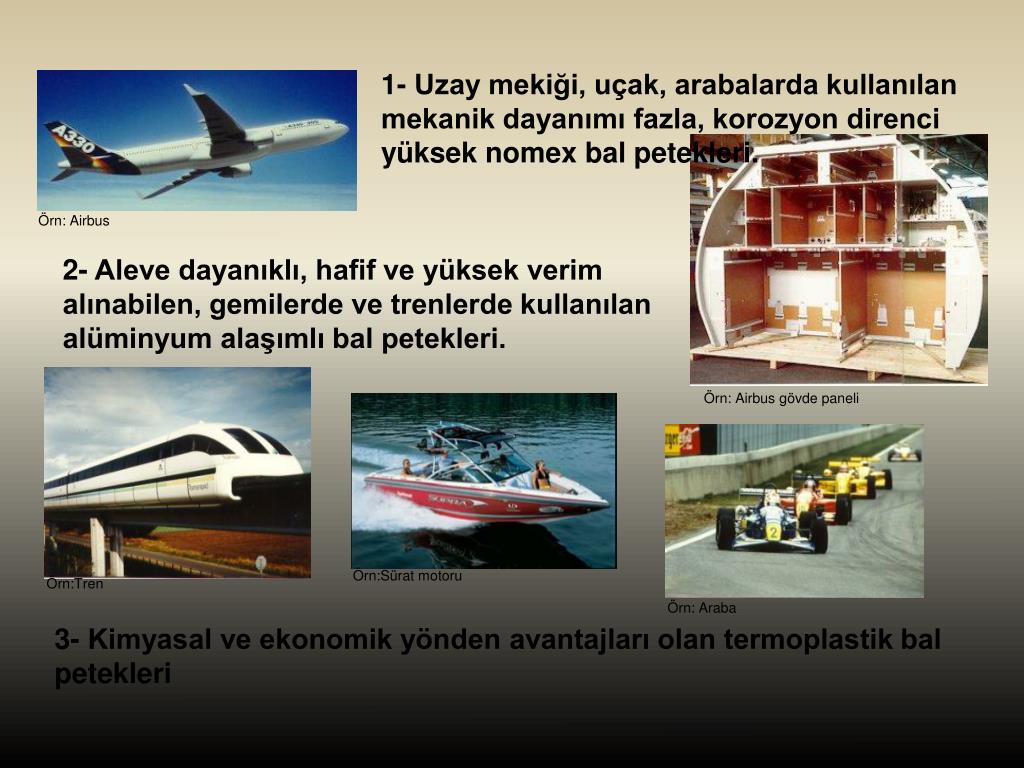 1- Uzay mekiği, uçak, arabalarda kullanılan mekanik dayanımı fazla, korozyon direnci yüksek nomex bal petekleri.

A330

Örn: Airbus

2- Aleve dayanıklı, hafif ve yüksek verim alınabilen, gemilerde ve trenlerde kullanılan alüminyum alaşımlı bal petekleri.

Örn: Airbus gövde paneli

Örn:Tren

Örn:Sürat motoru

Örn: Araba

3- Kimyasal ve ekonomik yönden avantajları olan termoplastik bal petekleri